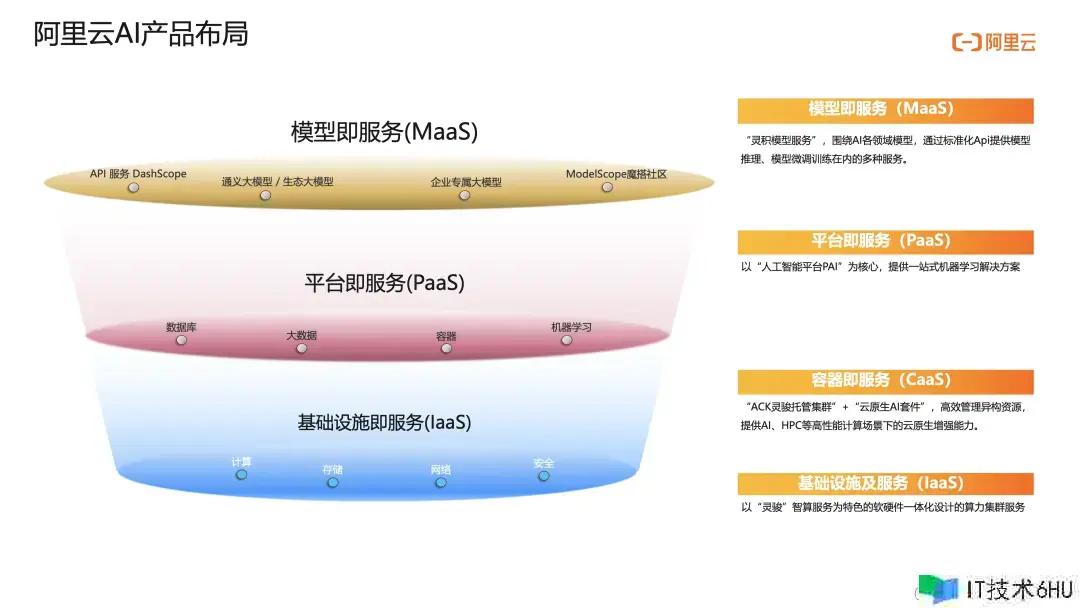 阿里云AI产品布局

阿里云

模型即服务(MaaS)

API 服务 DashScope
通义大模型 / 生态大模型
企业专属大模型
ModelScope魔搭社区

平台即服务(PaaS)

数据库
大数据
容器
机器学习

基础设施即服务(IaaS)

计算
存储
网络
安全

模型即服务（MaaS）

“灵积模型服务”，围绕AI各领域模型，通过标准化Api提供模型推理、模型微调训练在内的多种服务。

平台即服务（PaaS）

以“人工智能平台PAI”为核心，提供一站式机器学习解决方案

容器即服务（CaaS）

“ACK灵骏托管集群”+“云原生AI套件”，高效管理异构资源，提供AI、HPC等高性能计算场景下的云原生增强能力。

基础设施及服务（IaaS）

以“灵骏”智算服务为特色的软硬件一体化设计的算力集群服务

IT技术6HU